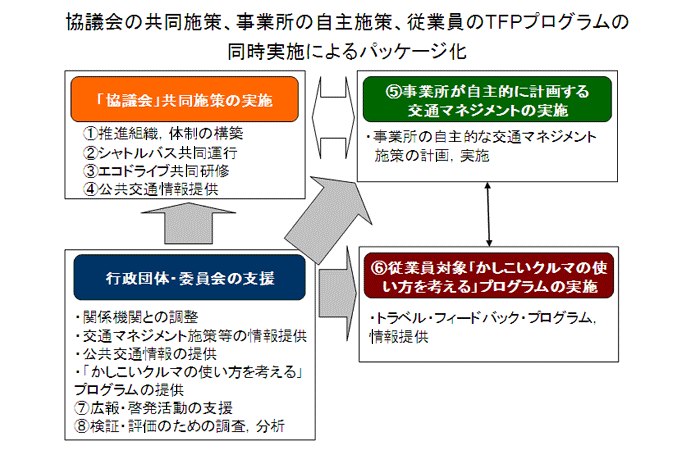 協議会の共同施策、事業所の自主施策、従業員のTFPプログラムの同時実施によるパッケージ化

「協議会」共同施策の実施

①推進組織，体制の構築
②シャトルバス共同運行
③エコドライブ共同研修
④公共交通情報提供

⑤事業所が自主的に計画する交通マネジメントの実施

・事業所の自主的な交通マネジメント施策の計画，実施

行政団体・委員会の支援

・関係機関との調整
・交通マネジメント施策等の情報提供
・公共交通情報の提供
・「かしこいクルマの使い方を考える」プログラムの提供
⑦広報・啓発活動の支援
⑧検証・評価のための調査，分析

⑥従業員対象「かしこいクルマの使い方を考える」プログラムの実施

・トラベル・フィードバック・プログラム，情報提供